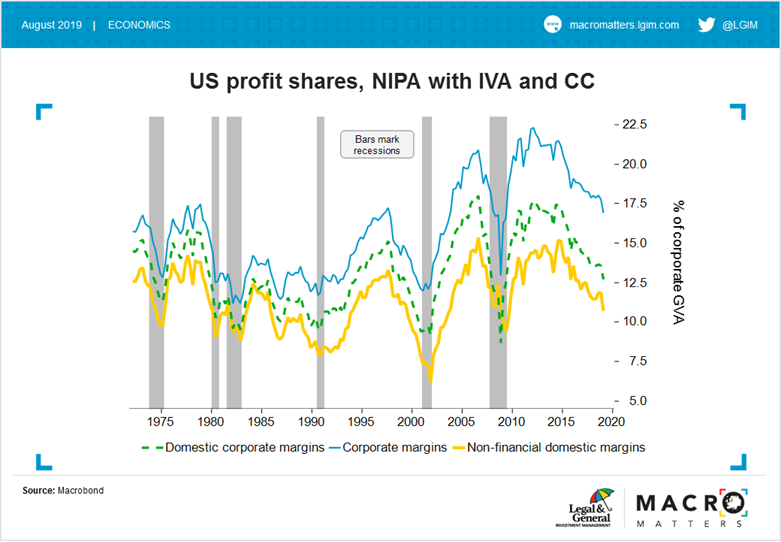 August 2019 | ECONOMICS

www macromatters.lgim.com @LGIM

US profit shares, NIPA with IVA and CC

Bars mark recessions

22.5
20.0
17.5
15.0
12.5
10.0
7.5
5.0

% of corporate GVA

1975 1980 1985 1990 1995 2000 2005 2010 2015 2020

Domestic corporate margins Corporate margins Non-financial domestic margins

Source: Macrobond

Legal & General INVESTMENT MANAGEMENT

MACRO MATTERS